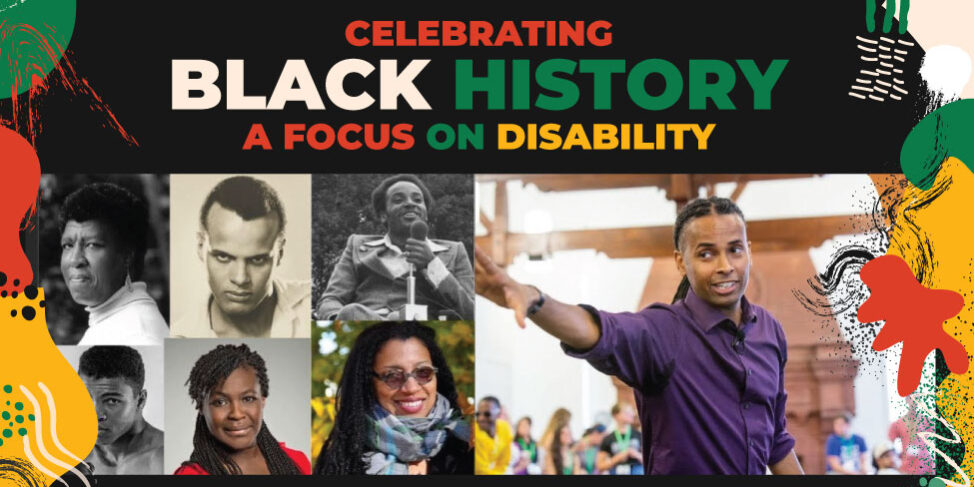 CELEBRATING
BLACK HISTORY
A FOCUS ON DISABILITY